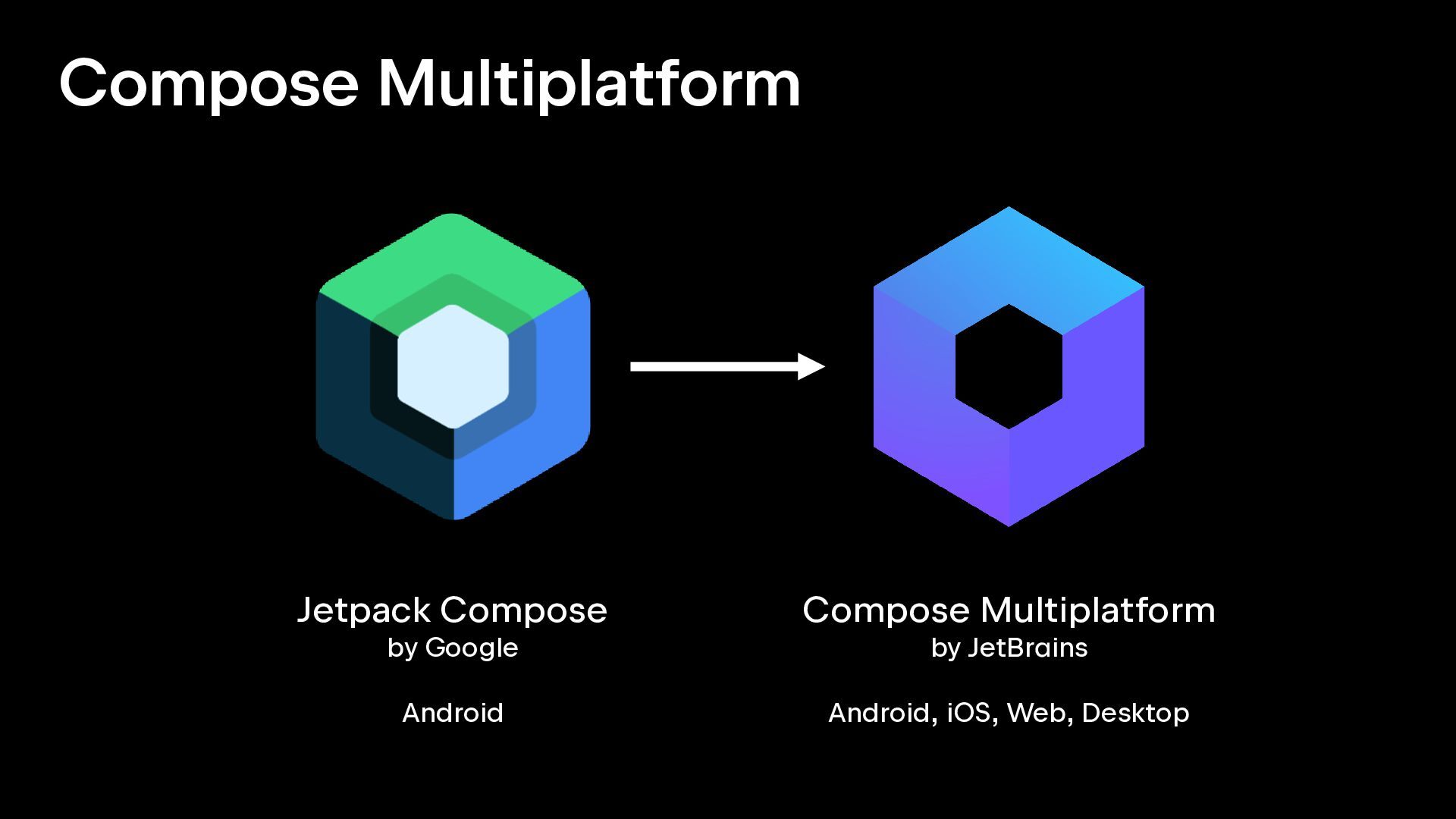 Compose Multiplatform

Jetpack Compose
by Google

Android

Compose Multiplatform
by JetBrains

Android, iOS, Web, Desktop